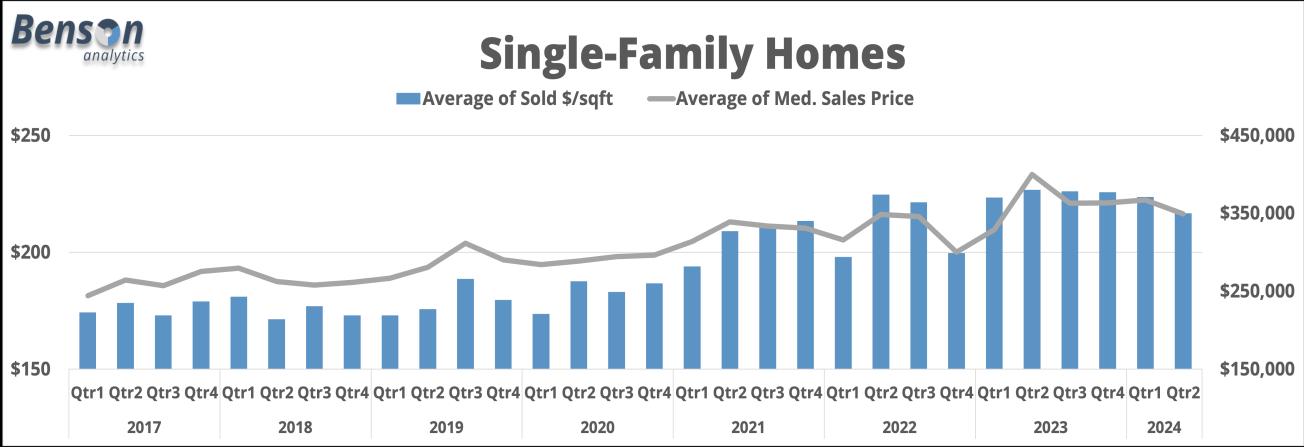 Benson analytics

Single-Family Homes

Average of Sold $/sqft
Average of Med. Sales Price

$250
$200
$150

$450,000
$350,000
$250,000
$150,000

Qtr1 Qtr2 Qtr3 Qtr4 Qtr1 Qtr2 Qtr3 Qtr4 Qtr1 Qtr2 Qtr3 Qtr4 Qtr1 Qtr2 Qtr3 Qtr4 Qtr1 Qtr2 Qtr3 Qtr4 Qtr1 Qtr2 Qtr3 Qtr4 Qtr1 Qtr2 Qtr3 Qtr4 Qtr1 Qtr2

2017 2018 2019 2020 2021 2022 2023 2024